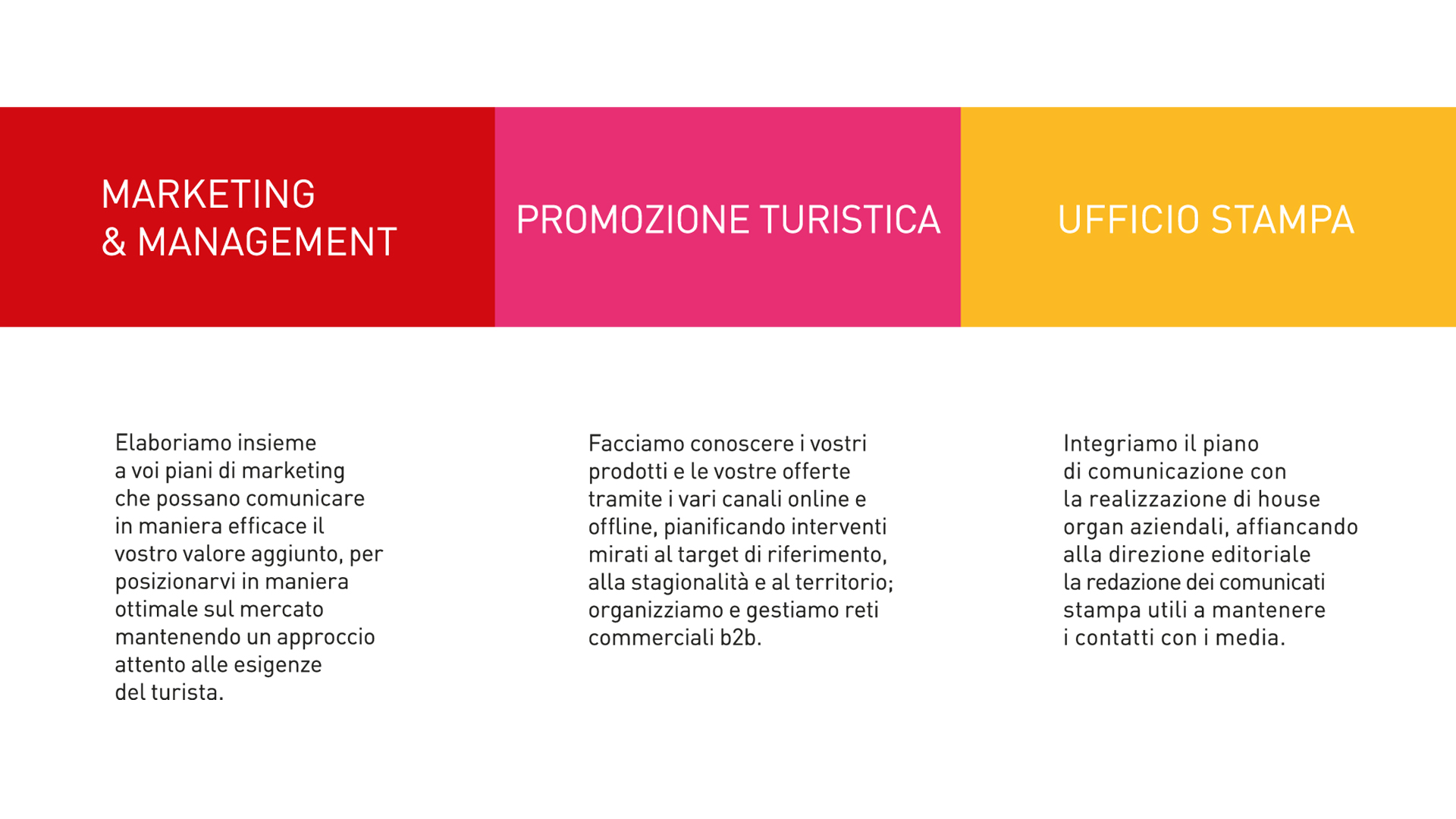 MARKETING
& MANAGEMENT

Elaboriamo insieme a voi piani di marketing che possano comunicare in maniera efficace il vostro valore aggiunto, per posizionarvi in maniera ottimale sul mercato mantenendo un approccio attento alle esigenze del turista.

PROMOZIONE TURISTICA

Facciamo conoscere i vostri prodotti e le vostre offerte tramite i vari canali online e offline, pianificando interventi mirati al target di riferimento, alla stagionalità e al territorio; organizziamo e gestiamo reti commerciali b2b.

UFFICIO STAMPA

Integriamo il piano di comunicazione con la realizzazione di house organ aziendali, affiancando alla direzione editoriale la redazione dei comunicati stampa utili a mantenere i contatti con i media.